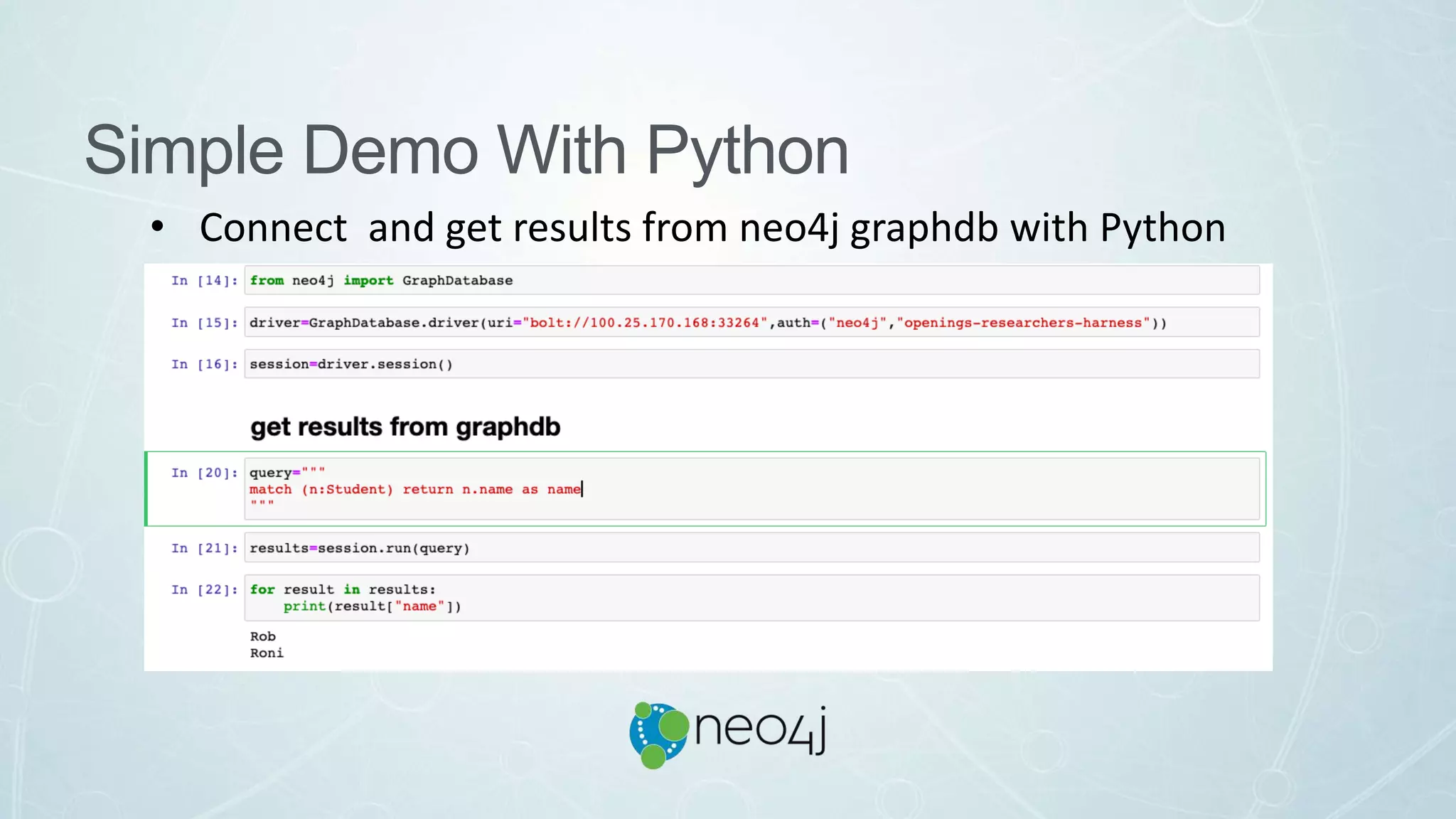 Simple Demo With Python

• Connect and get results from neo4j graphdb with Python

In [14]: from neo4j import GraphDatabase

In [15]: driver=GraphDatabase.driver(uri="bolt://100.25.170.168:33264",auth=("neo4j","openings-researchers-harness"))

In [16]: session=driver.session()

get results from graphdb

In [20]: query="""
match (n:Student) return n.name as name
"""

In [21]: results=session.run(query)

In [22]: for result in results:
    print(result["name"])

Rob
Roni

neo4j